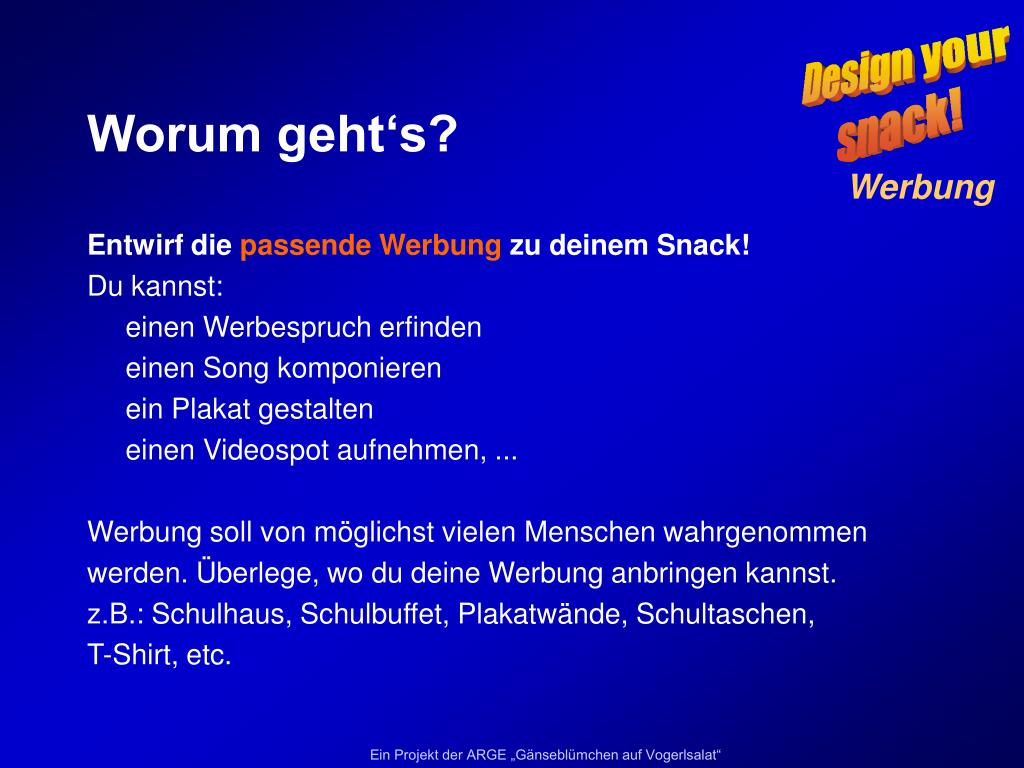 Design your snack!

Werbung

Worum geht‘s?

Entwirf die passende Werbung zu deinem Snack!
Du kannst:
einen Werbespruch erfinden
einen Song komponieren
ein Plakat gestalten
einen Videospot aufnehmen, ...

Werbung soll von möglichst vielen Menschen wahrgenommen werden. Überlege, wo du deine Werbung anbringen kannst. z.B.: Schulhaus, Schulbuffet, Plakatwände, Schultaschen, T-Shirt, etc.

Ein Projekt der ARGE „Gänseblümchen auf Vogerlsalat“